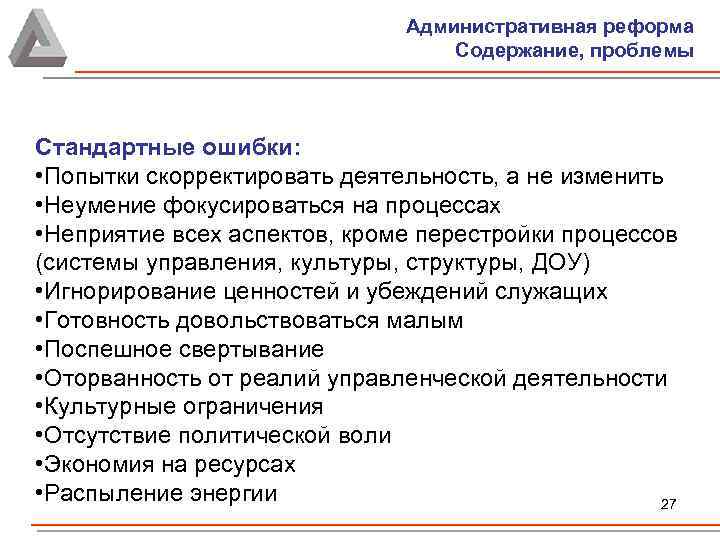 Административная реформа
Содержание, проблемы

Стандартные ошибки:
•Попытки скорректировать деятельность, а не изменить
•Неумение фокусироваться на процессах
•Неприятие всех аспектов, кроме перестройки процессов (системы управления, культуры, структуры, ДОУ)
•Игнорирование ценностей и убеждений служащих
•Готовность довольствоваться малым
•Поспешное свертывание
•Оторванность от реалий управленческой деятельности
•Культурные ограничения
•Отсутствие политической воли
•Экономия на ресурсах
•Распыление энергии

27